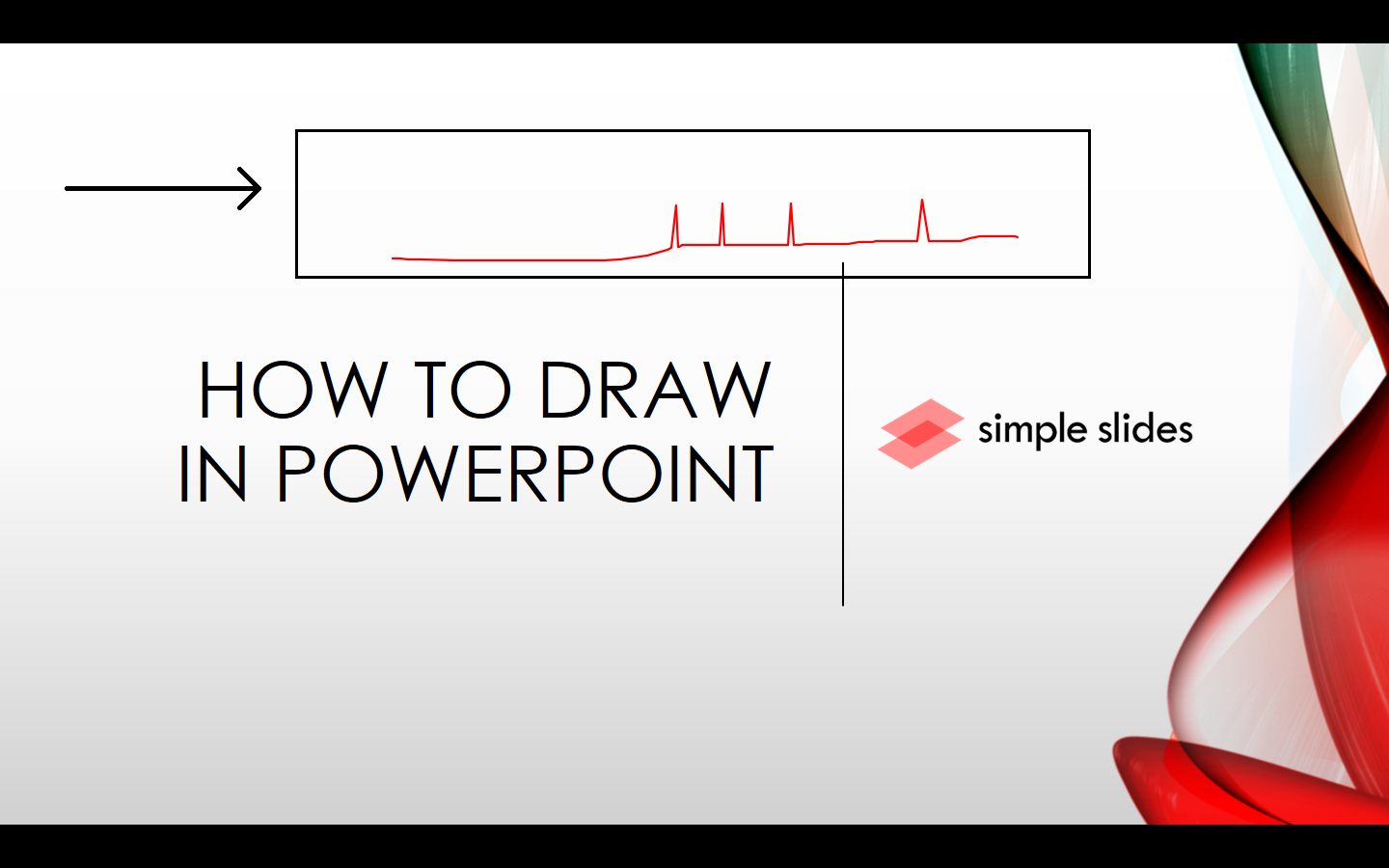 HOW TO DRAW IN POWERPOINT

simple slides